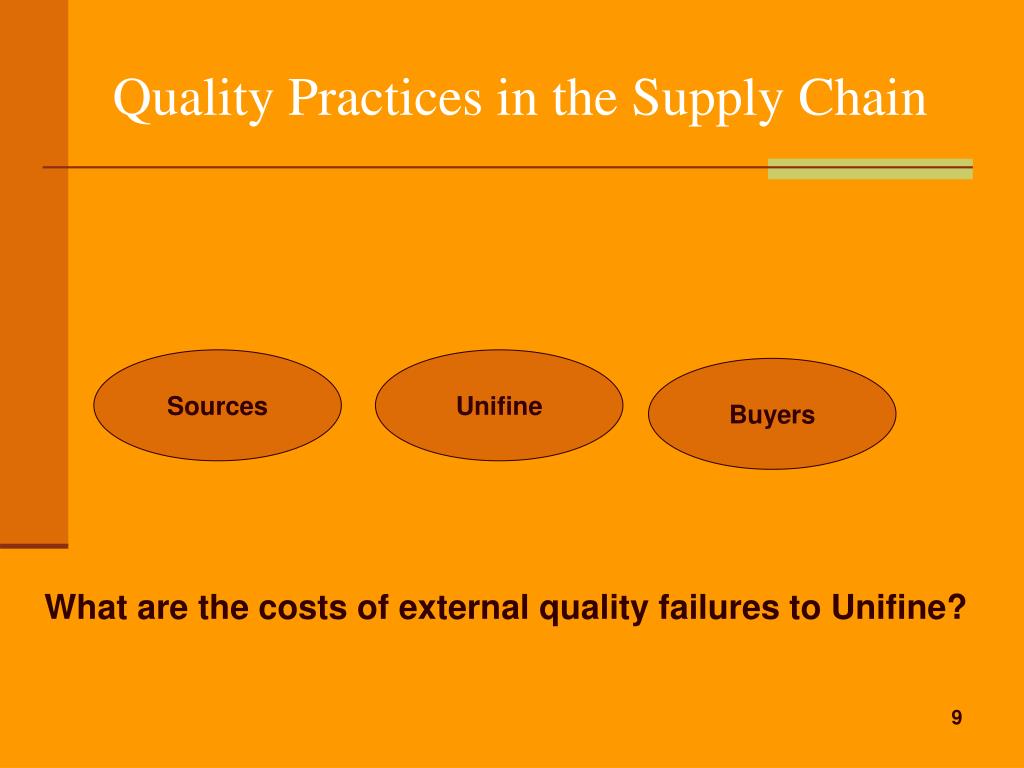 Quality Practices in the Supply Chain

Sources

Unifine

Buyers

What are the costs of external quality failures to Unifine?

9